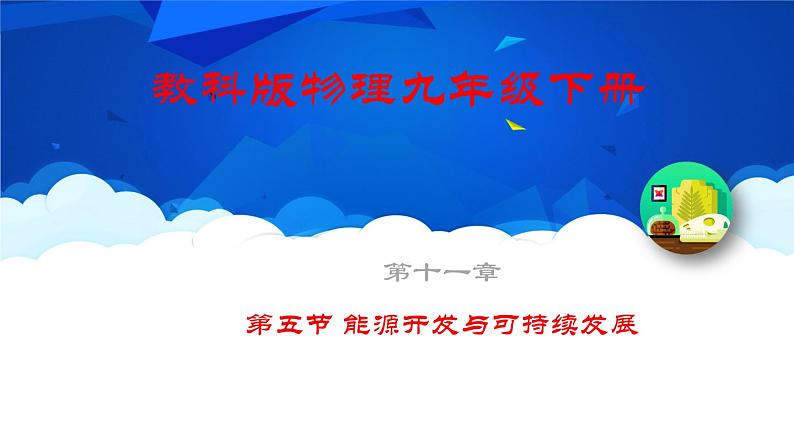 教科版物理九年级下册

第十一章

第五节 能源开发与可持续发展